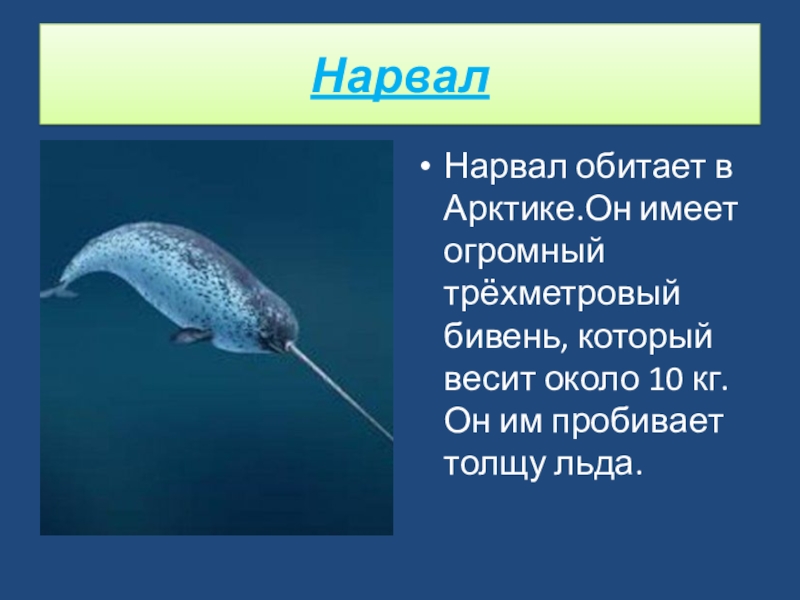 Нарвал

• Нарвал обитает в Арктике.Он имеет огромный трёхметровый бивень, который весит около 10 кг. Он им пробивает толщу льда.